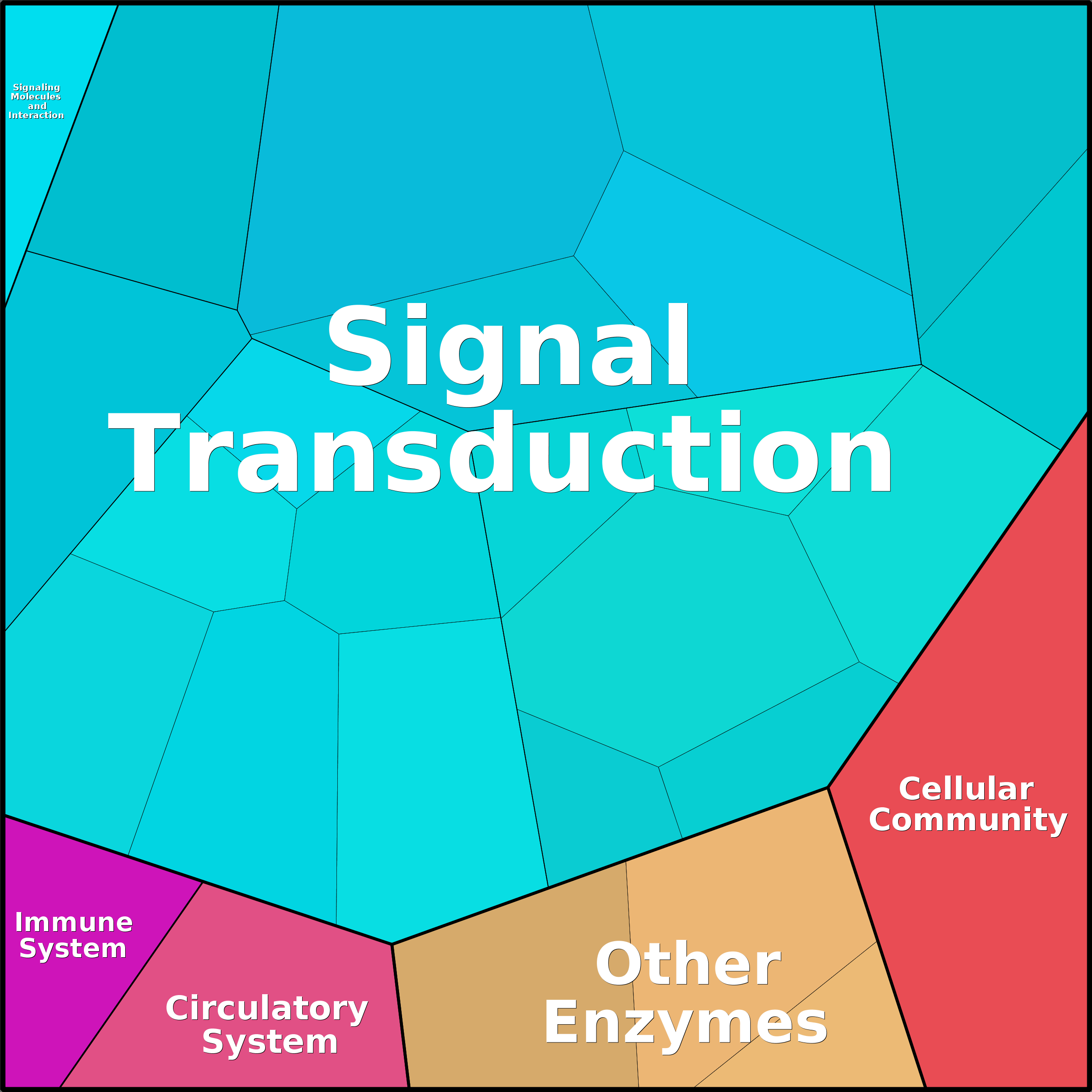 Signaling Molecules and Interaction

Signal Transduction

Cellular Community

Immune System

Circulatory System

Other Enzymes